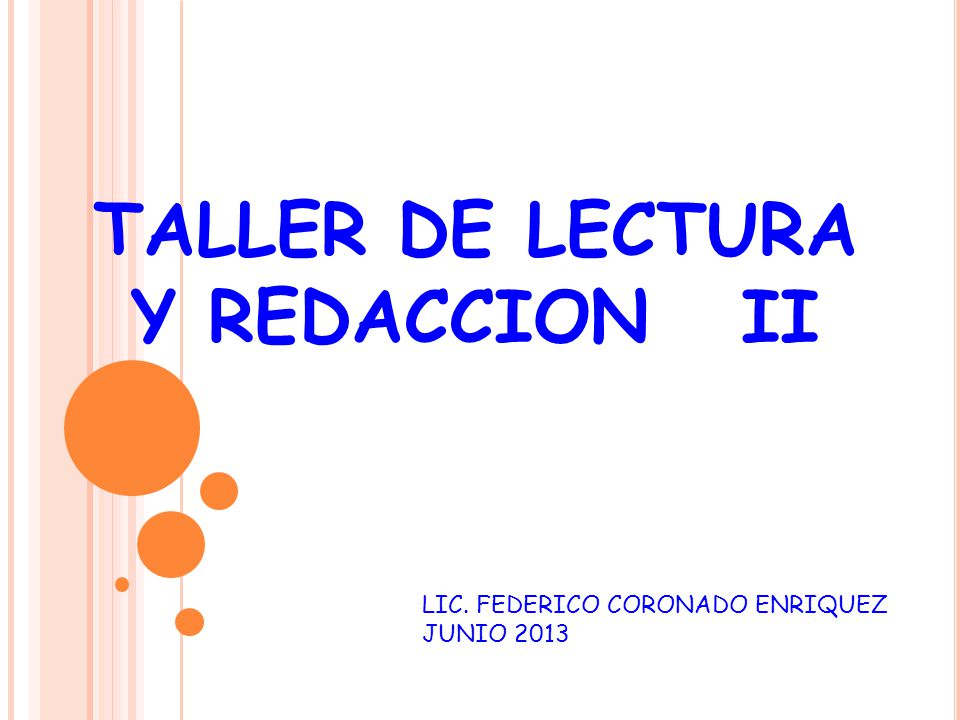 TALLER DE LECTURA Y REDACCION II

LIC. FEDERICO CORONADO ENRIQUEZ
JUNIO 2013